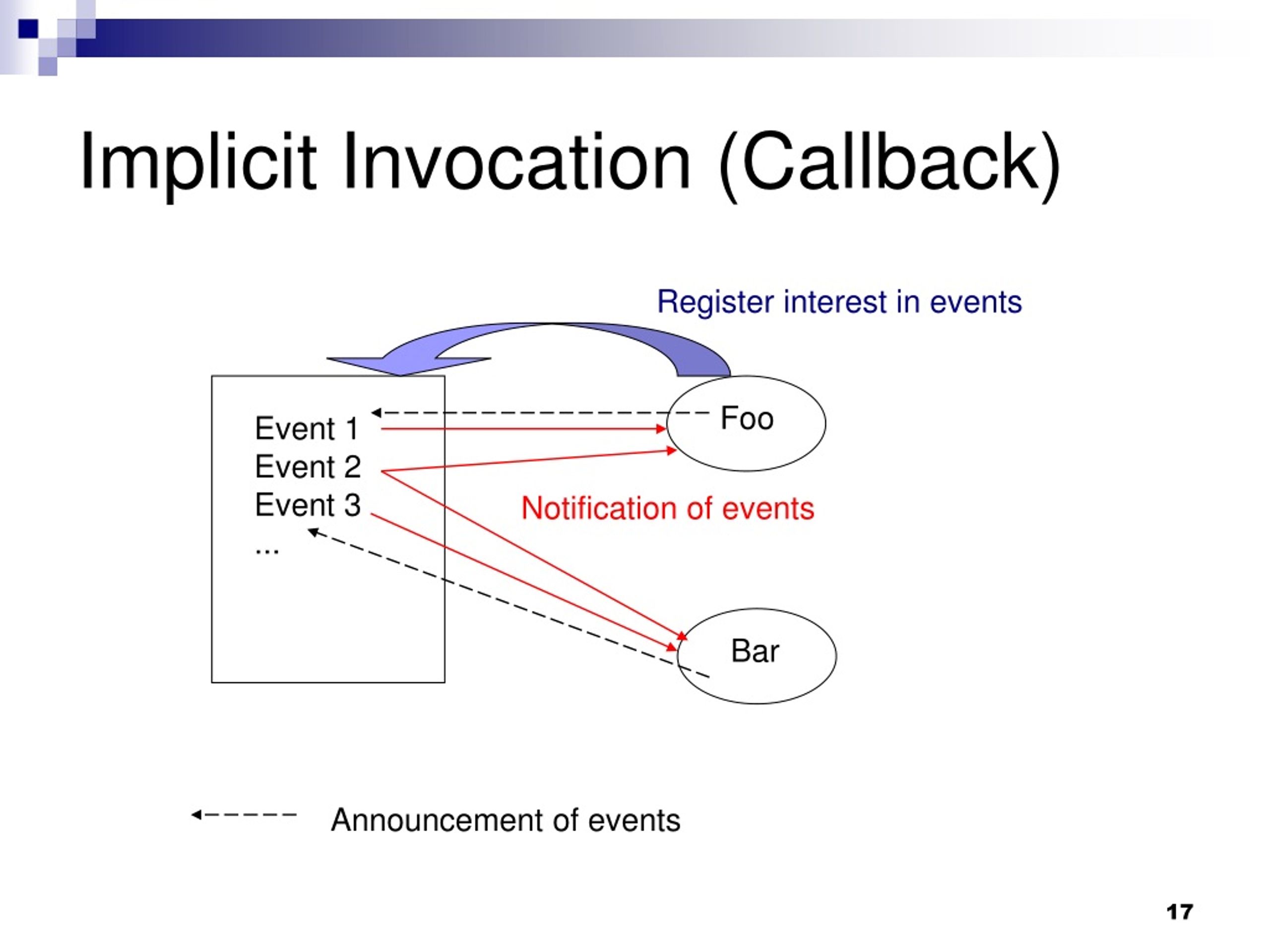 Implicit Invocation (Callback)

Register interest in events

Event 1
Event 2
Event 3
...

Foo

Notification of events

Bar

Announcement of events

17